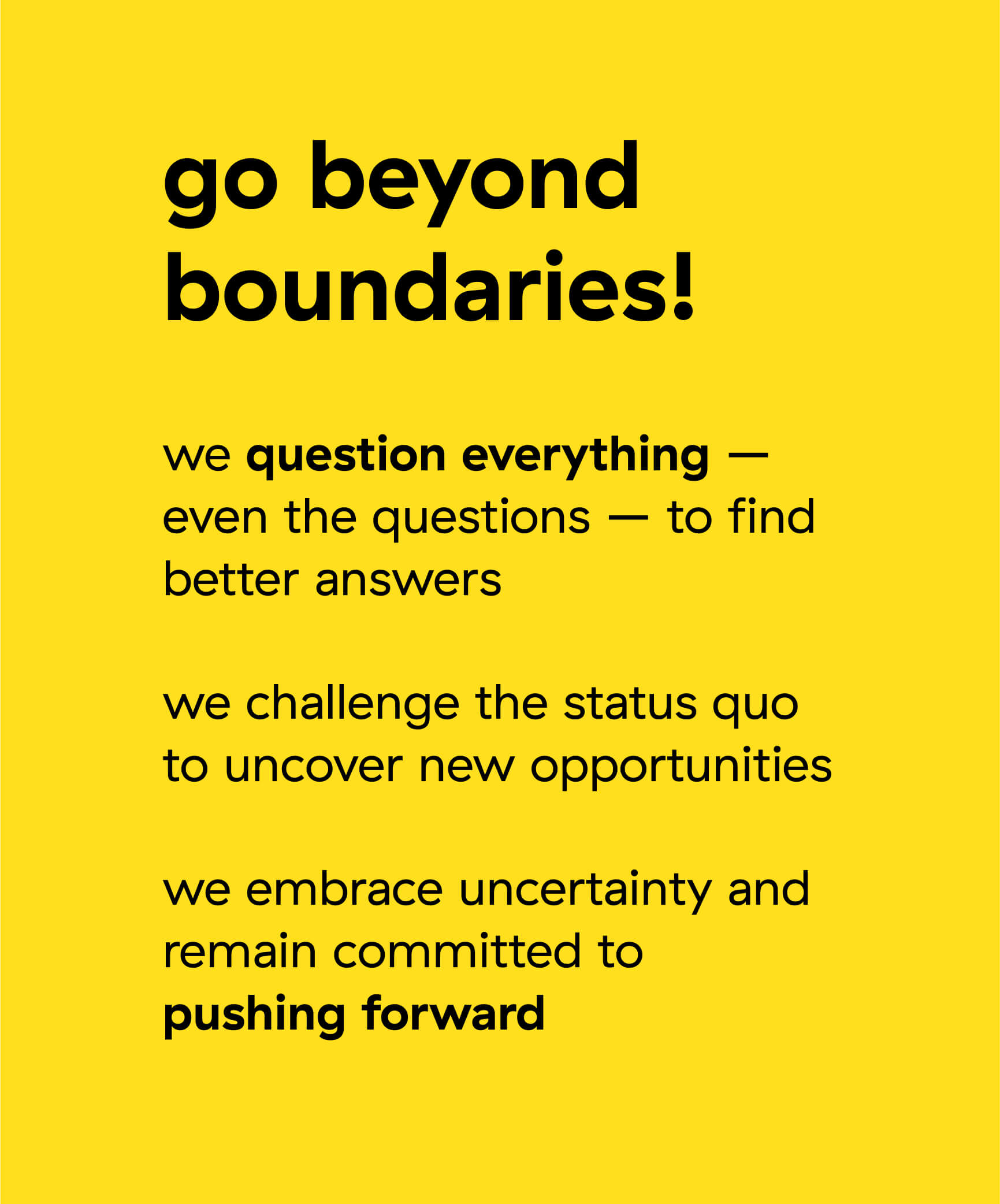 go beyond boundaries!

we question everything — even the questions — to find better answers

we challenge the status quo to uncover new opportunities

we embrace uncertainty and remain committed to pushing forward